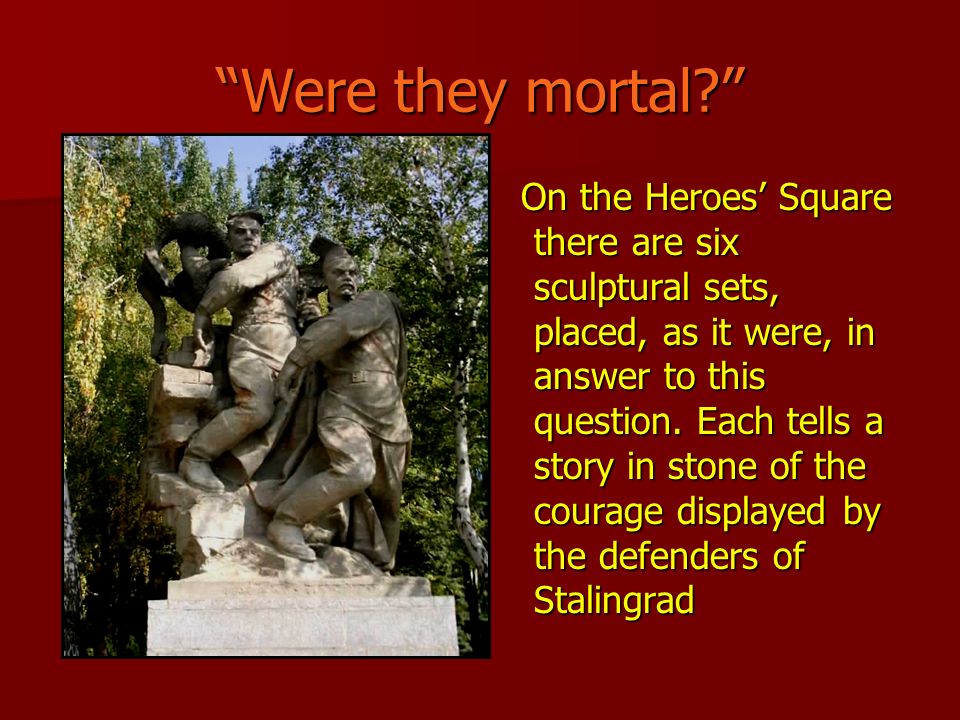 “Were they mortal?”

On the Heroes’ Square there are six sculptural sets, placed, as it were, in answer to this question. Each tells a story in stone of the courage displayed by the defenders of Stalingrad